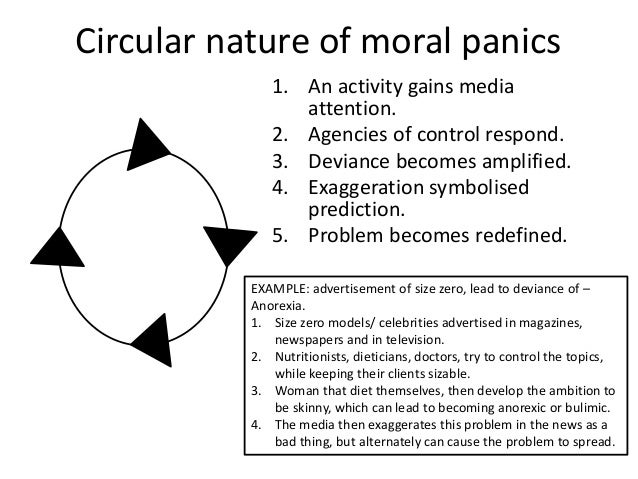 Circular nature of moral panics

1. An activity gains media attention.
2. Agencies of control respond.
3. Deviance becomes amplified.
4. Exaggeration symbolised prediction.
5. Problem becomes redefined.

EXAMPLE: advertisement of size zero, lead to deviance of – Anorexia.
1. Size zero models/ celebrities advertised in magazines, newspapers and in television.
2. Nutritionists, dieticians, doctors, try to control the topics, while keeping their clients sizable.
3. Woman that diet themselves, then develop the ambition to be skinny, which can lead to becoming anorexic or bulimic.
4. The media then exaggerates this problem in the news as a bad thing, but alternately can cause the problem to spread.